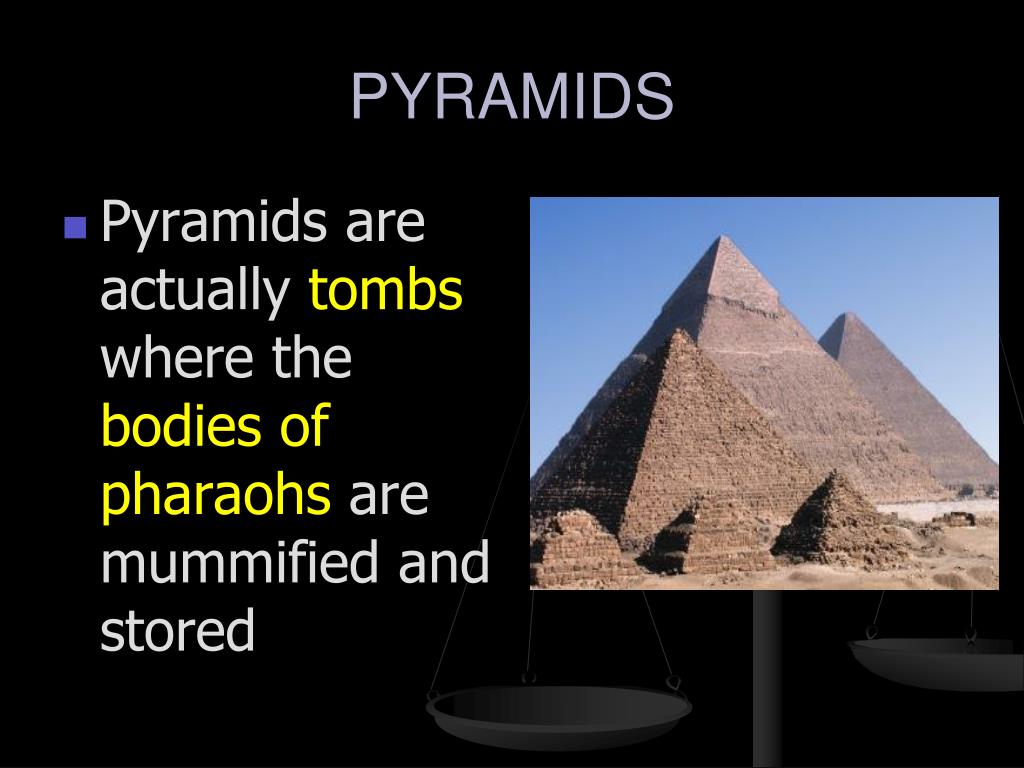 PYRAMIDS

Pyramids are actually tombs where the bodies of pharaohs are mummified and stored